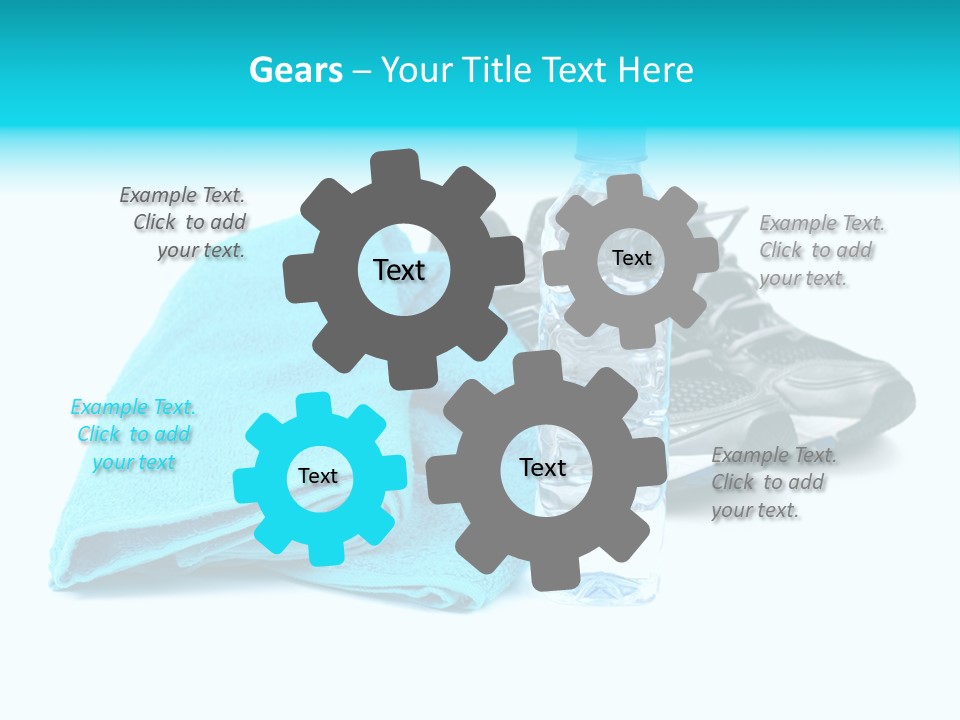 Gears – Your Title Text Here

Example Text. Click to add your text.

Text

Text

Example Text. Click to add your text.

Example Text. Click to add your text

Text

Text

Example Text. Click to add your text.